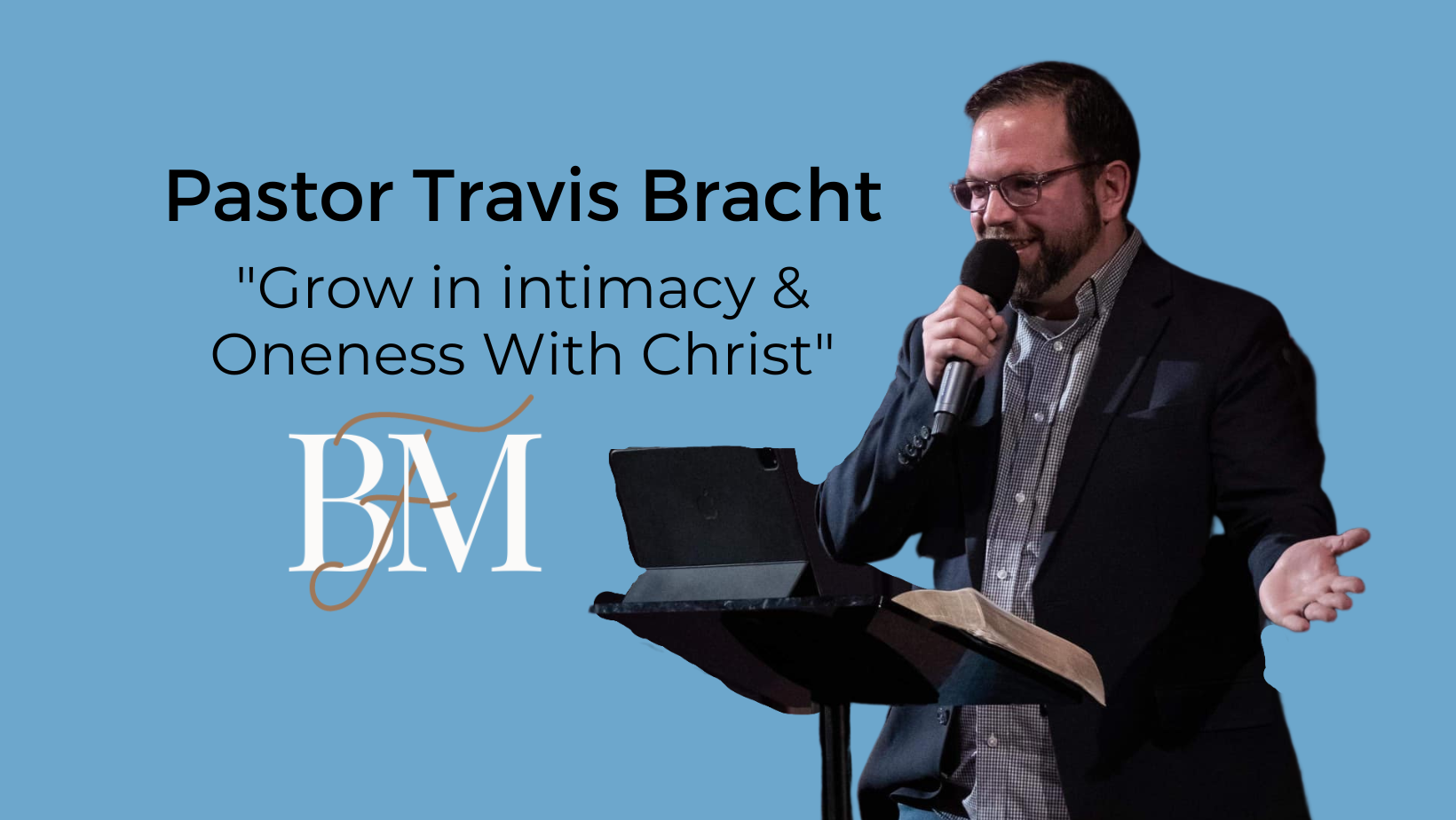 Pastor Travis Bracht

"Grow in intimacy & Oneness With Christ"

BFM